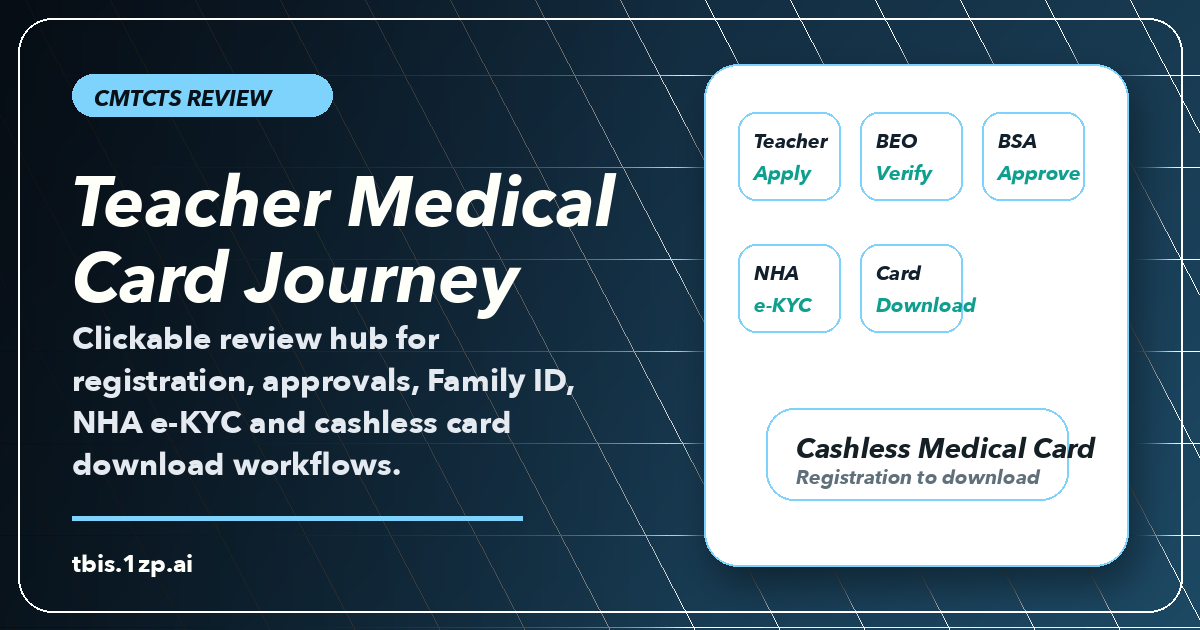 CMTCTS REVIEW

Teacher Medical Card Journey

Clickable review hub for registration, approvals, Family ID, NHA e-KYC and cashless card download workflows.

tbis.1zp.ai

Teacher
Apply

BEO
Verify

BSA
Approve

NHA
e-KYC

Card
Download

Cashless Medical Card
Registration to download